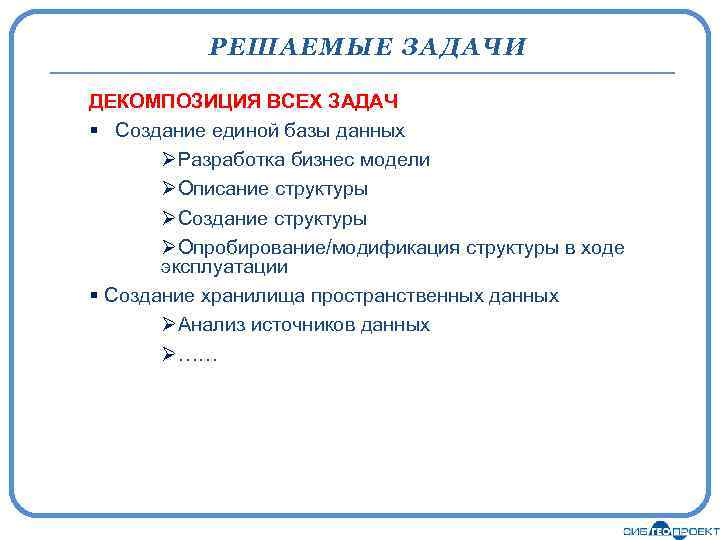 РЕШАЕМЫЕ ЗАДАЧИ

ДЕКОМПОЗИЦИЯ ВСЕХ ЗАДАЧ

▪ Создание единой базы данных

➢Разработка бизнес модели

➢Описание структуры

➢Создание структуры

➢Опробирование/модификация структуры в ходе эксплуатации

▪ Создание хранилища пространственных данных

➢Анализ источников данных

➢……

СИБГЕОПРОЕКТ